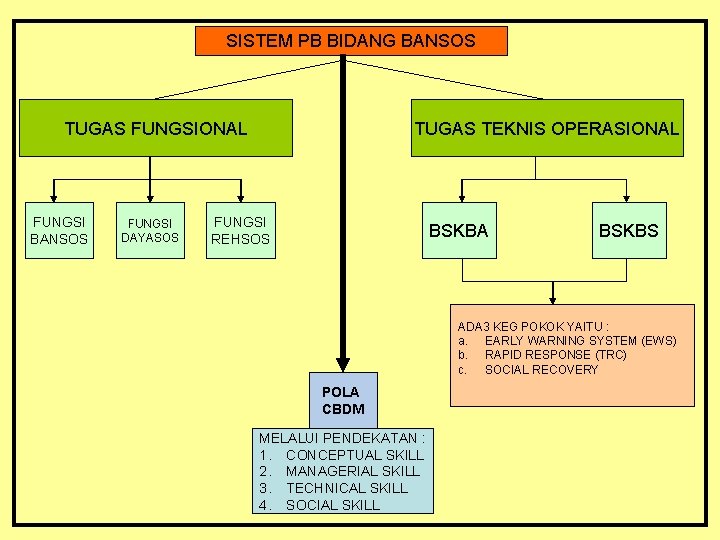 SISTEM PB BIDANG BANSOS

TUGAS FUNGSIONAL

TUGAS TEKNIS OPERASIONAL

FUNGSI BANSOS

FUNGSI DAYASOS

FUNGSI REHSOS

BSKBA

BSKBS

ADA3 KEG POKOK YAITU :
a. EARLY WARNING SYSTEM (EWS)
b. RAPID RESPONSE (TRC)
c. SOCIAL RECOVERY

POLA CBDM

MELALUI PENDEKATAN :
1. CONCEPTUAL SKILL
2. MANAGERIAL SKILL
3. TECHNICAL SKILL
4. SOCIAL SKILL